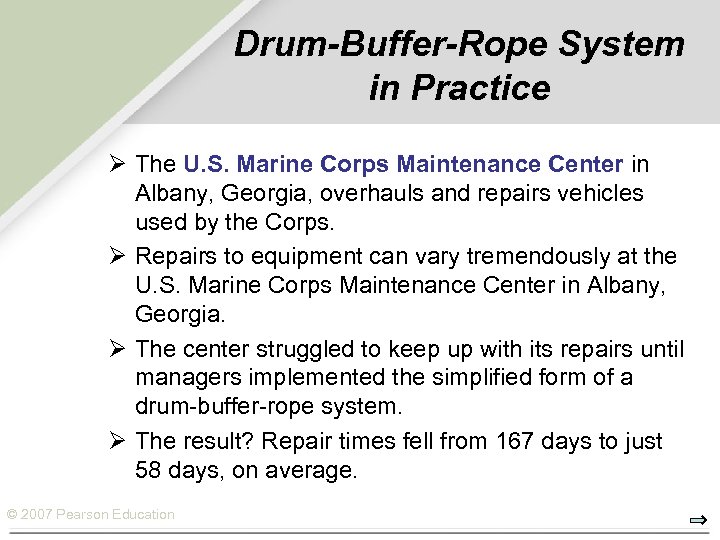 Drum-Buffer-Rope System in Practice

➢ The U.S. Marine Corps Maintenance Center in Albany, Georgia, overhauls and repairs vehicles used by the Corps.

➢ Repairs to equipment can vary tremendously at the U.S. Marine Corps Maintenance Center in Albany, Georgia.

➢ The center struggled to keep up with its repairs until managers implemented the simplified form of a drum-buffer-rope system.

➢ The result? Repair times fell from 167 days to just 58 days, on average.

© 2007 Pearson Education

⇨